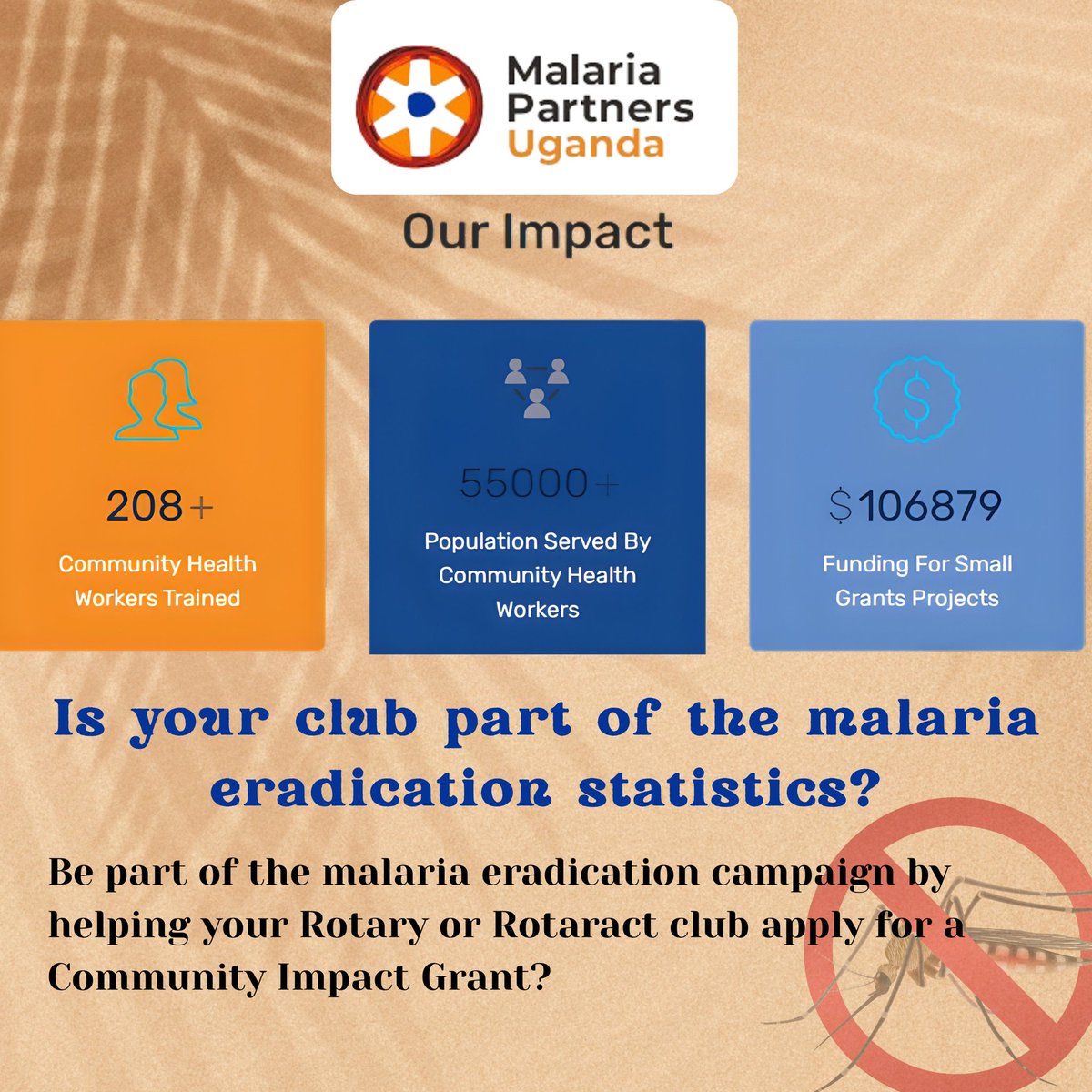 Malaria Partners Uganda

Our Impact

208+
Community Health Workers Trained

55000+
Population Served By Community Health Workers

$106879
Funding For Small Grants Projects

Is your club part of the malaria eradication statistics?

Be part of the malaria eradication campaign by helping your Rotary or Rotaract club apply for a Community Impact Grant?